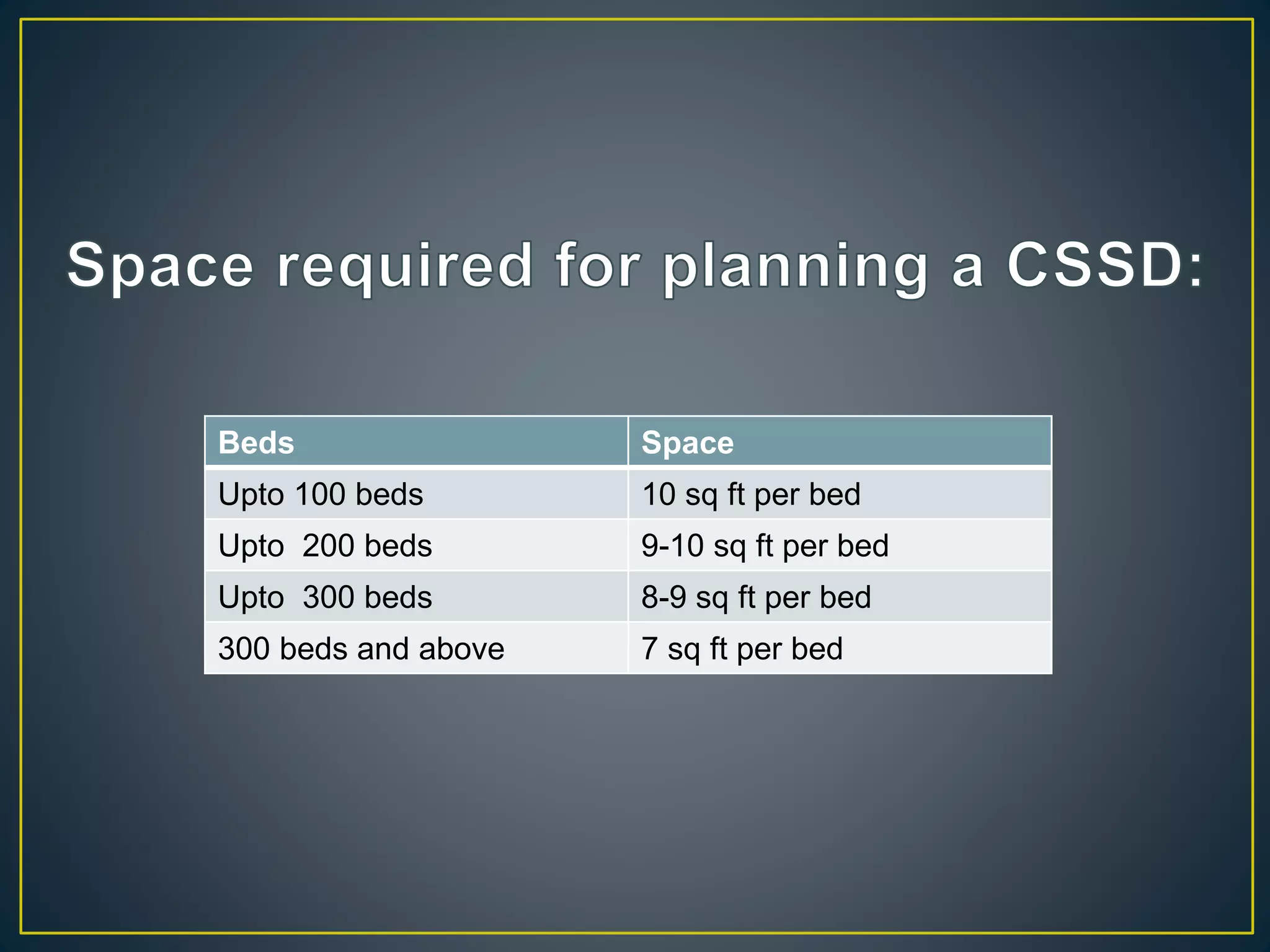 Space required for planning a CSSD:

| Beds | Space |
|---|---|
| Upto 100 beds | 10 sq ft per bed |
| Upto 200 beds | 9-10 sq ft per bed |
| Upto 300 beds | 8-9 sq ft per bed |
| 300 beds and above | 7 sq ft per bed |